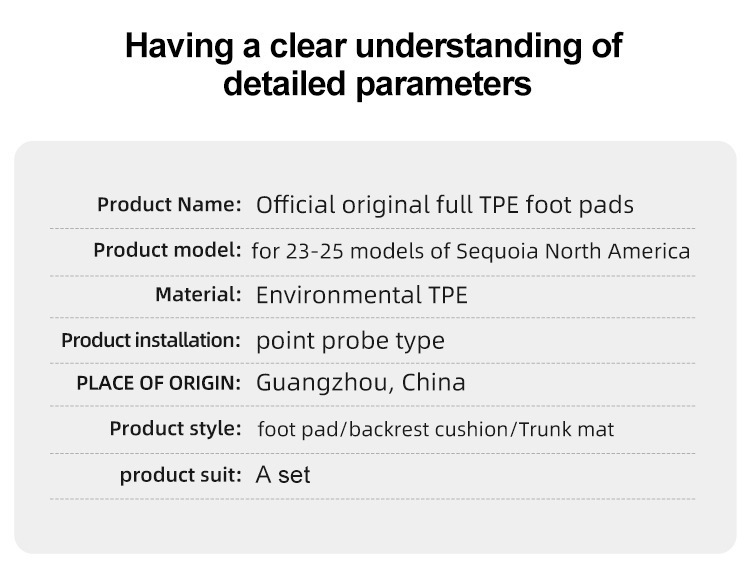 Having a clear understanding of detailed parameters

| | |
|---|---|
| Product Name: | Official original full TPE foot pads |
| Product model: | for 23-25 models of Sequoia North America |
| Material: | Environmental TPE |
| Product installation: | point probe type |
| PLACE OF ORIGIN: | Guangzhou, China |
| Product style: | foot pad/backrest cushion/Trunk mat |
| product suit: | A set |